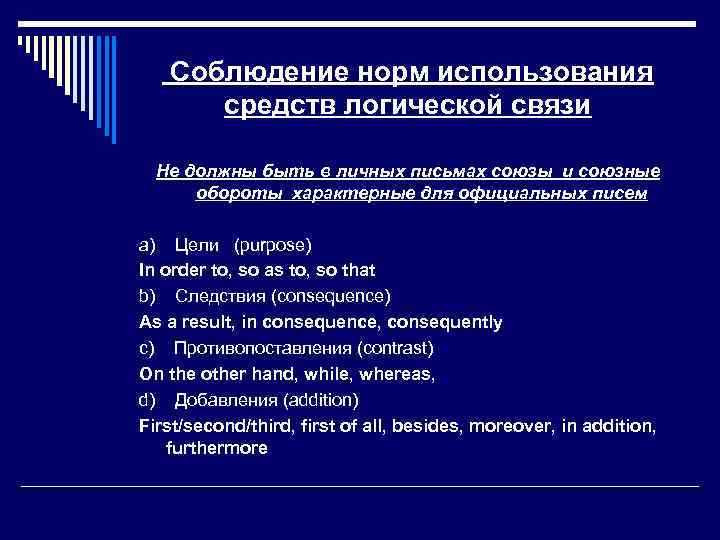 Соблюдение норм использования средств логической связи

Не должны быть в личных письмах союзы и союзные обороты характерные для официальных писем

a) Цели (purpose)

In order to, so as to, so that

b) Следствия (consequence)

As a result, in consequence, consequently

c) Противопоставления (contrast)

On the other hand, while, whereas,

d) Добавления (addition)

First/second/third, first of all, besides, moreover, in addition, furthermore